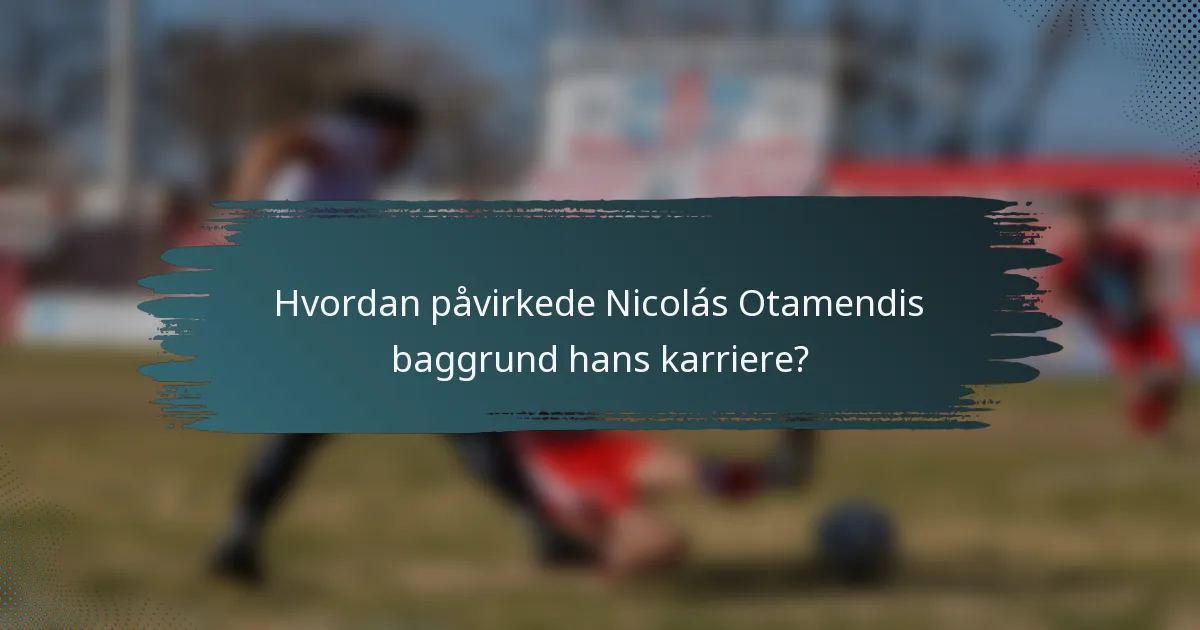 Hvordan påvirkede Nicolás Otamendis baggrund hans karriere?